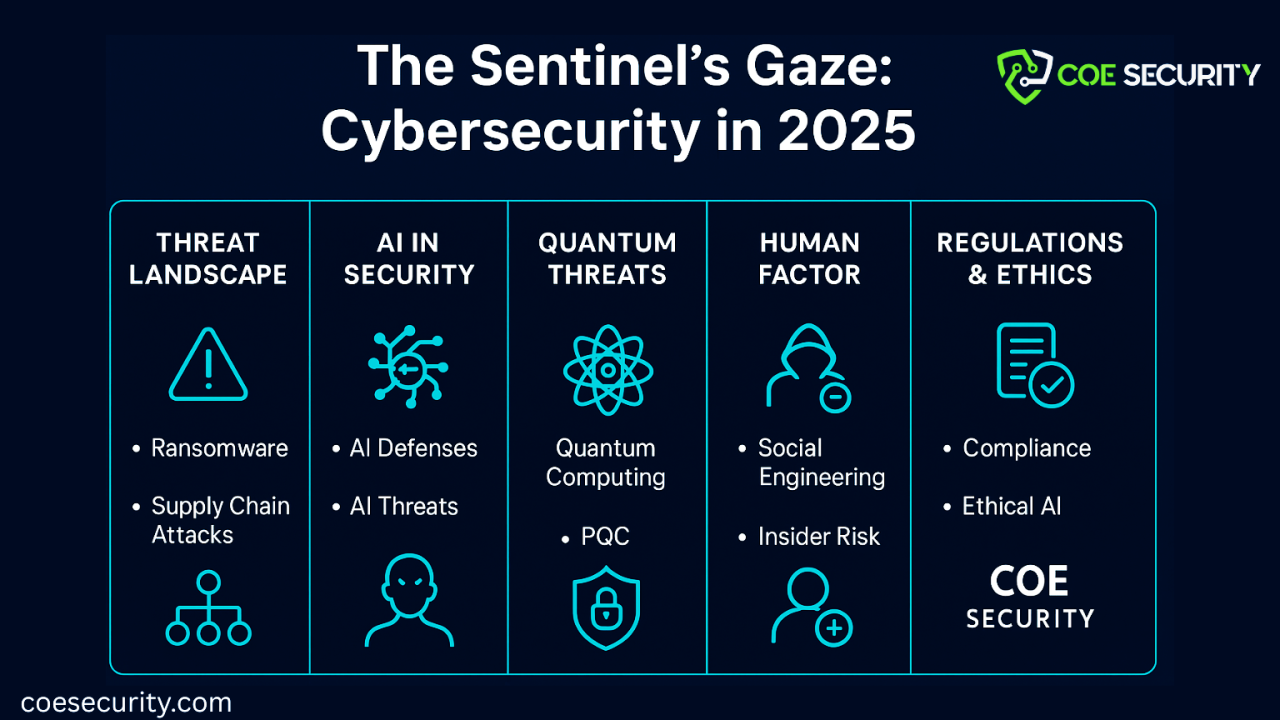 The Sentinel's Gaze: Cybersecurity in 2025

COE SECURITY

THREAT LANDSCAPE

• Ransomware

• Supply Chain Attacks

AI IN SECURITY

• AI Defenses

• AI Threats

QUANTUM THREATS

Quantum Computing

• PQC

HUMAN FACTOR

• Social Engineering

• Insider Risk

REGULATIONS & ETHICS

• Compliance

• Ethical AI

COE SECURITY

coesecurity.com